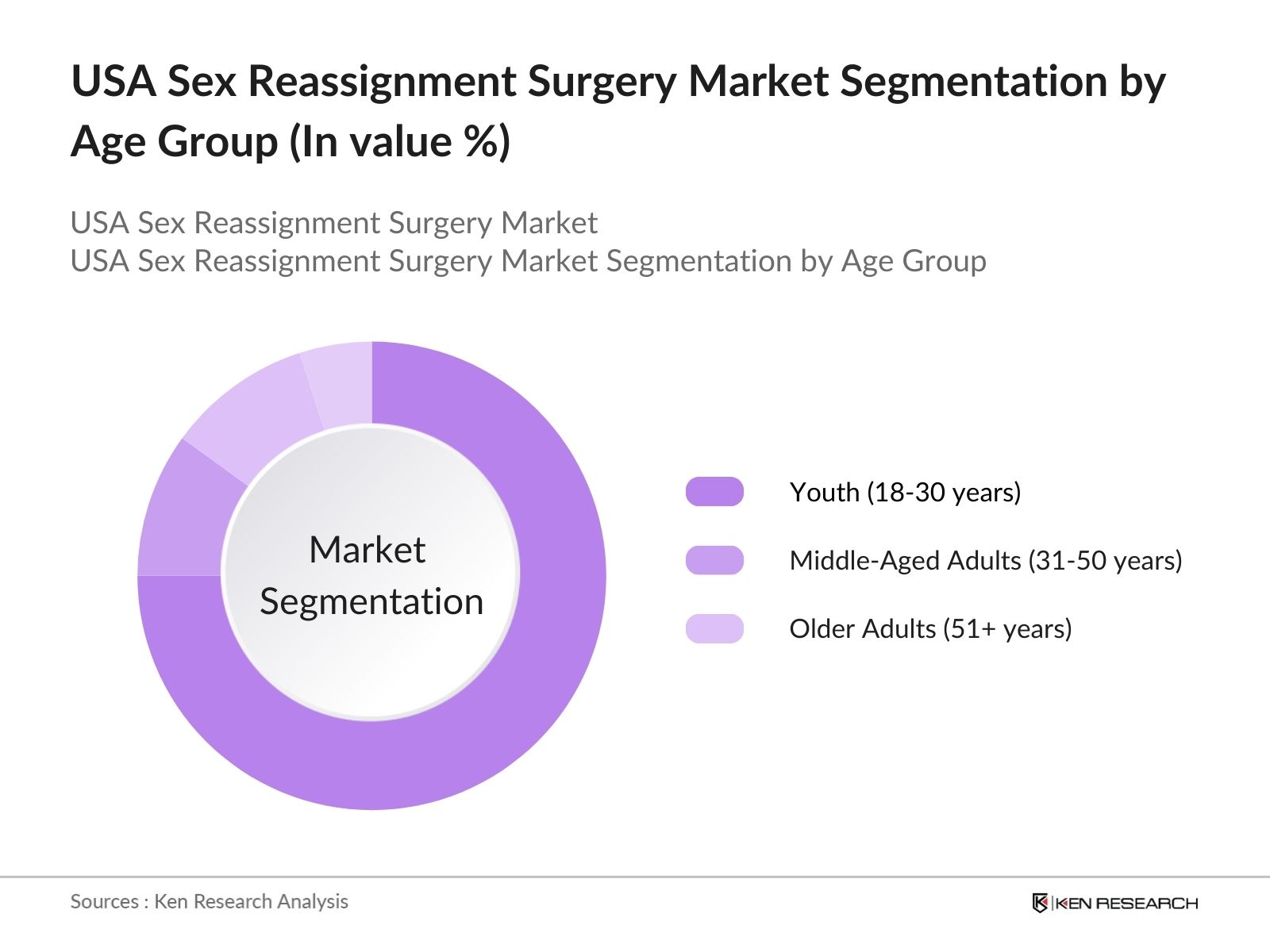 USA Sex Reassignment Surgery Market Segmentation by Age Group (In value %)

USA Sex Reassignment Surgery Market
USA Sex Reassignment Surgery Market Segmentation by Age Group

Market Segmentation

Youth (18-30 years)

Middle-Aged Adults (31-50 years)

Older Adults (51+ years)

Sources : Ken Research Analysis

KEN RESEARCH